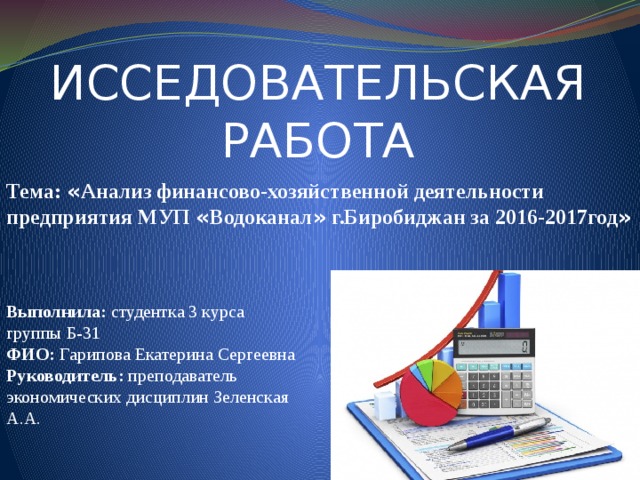 ИССЕДОВАТЕЛЬСКАЯ РАБОТА

Тема: «Анализ финансово-хозяйственной деятельности предприятия МУП «Водоканал» г.Биробиджан за 2016-2017год»

Выполнила: студентка 3 курса группы Б-31
ФИО: Гарипова Екатерина Сергеевна
Руководитель: преподаватель экономических дисциплин Зеленская А.А.